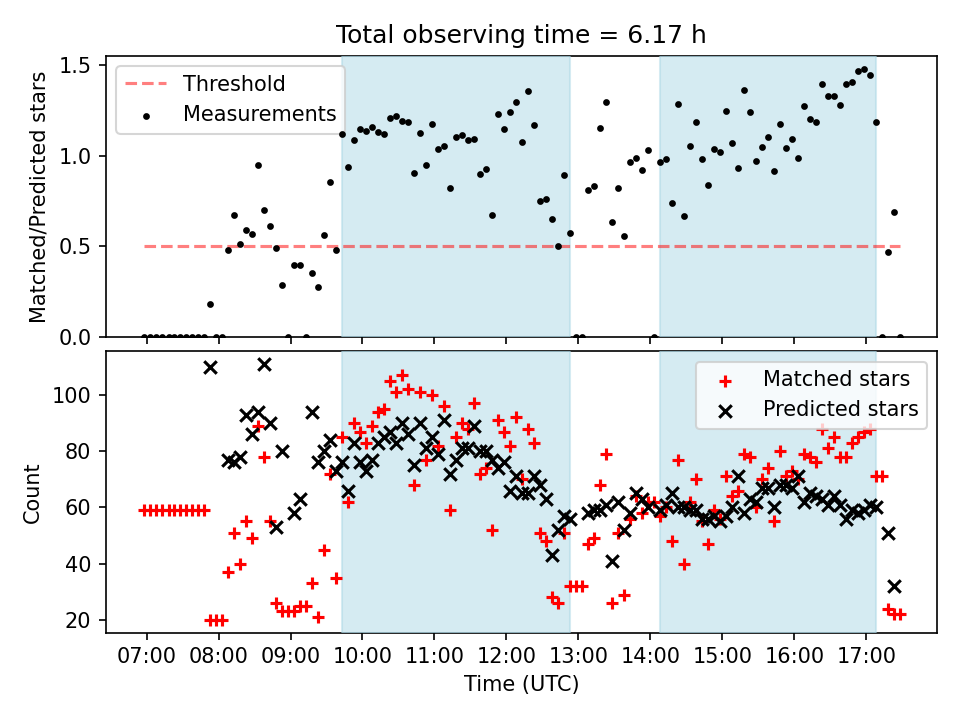 Total observing time = 6.17 h

Threshold
Measurements

Matched/Predicted stars

1.5
1.0
0.5
0.0

Matched stars
Predicted stars

Count

100
80
60
40
20

07:00 08:00 09:00 10:00 11:00 12:00 13:00 14:00 15:00 16:00 17:00

Time (UTC)